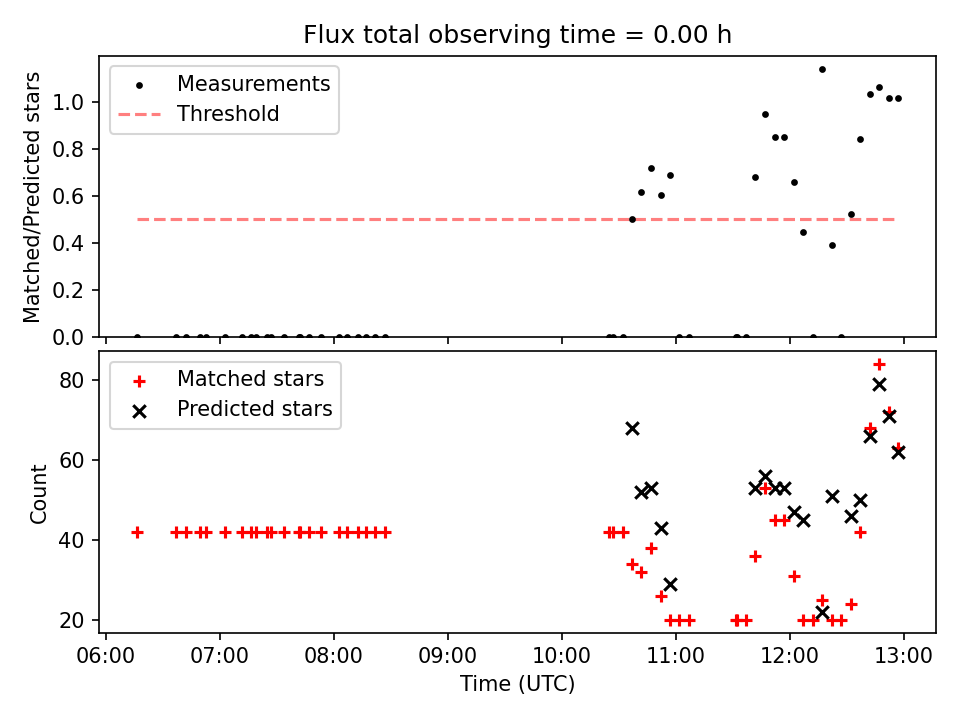 Flux total observing time = 0.00 h

Measurements
Threshold

Matched/Predicted stars

1.0
0.8
0.6
0.4
0.2
0.0

Matched stars
Predicted stars

Count

80
60
40
20

06:00 07:00 08:00 09:00 10:00 11:00 12:00 13:00

Time (UTC)